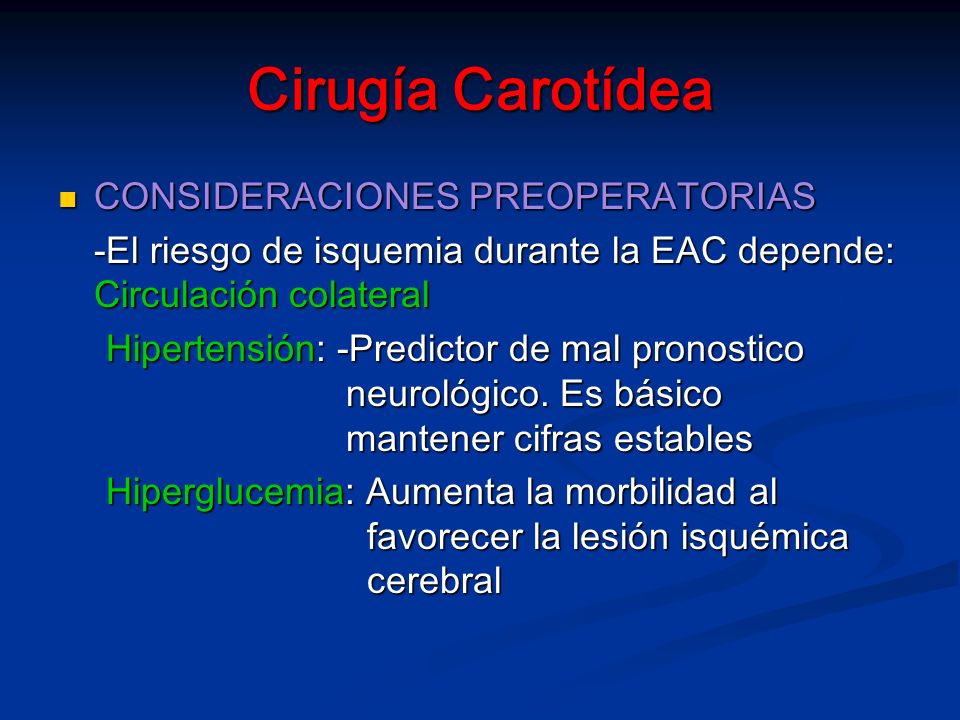 Cirugía Carotídea

CONSIDERACIONES PREOPERATORIAS

-El riesgo de isquemia durante la EAC depende: Circulación colateral

Hipertensión: -Predictor de mal pronostico neurológico. Es básico mantener cifras estables

Hiperglucemia: Aumenta la morbilidad al favorecer la lesión isquémica cerebral